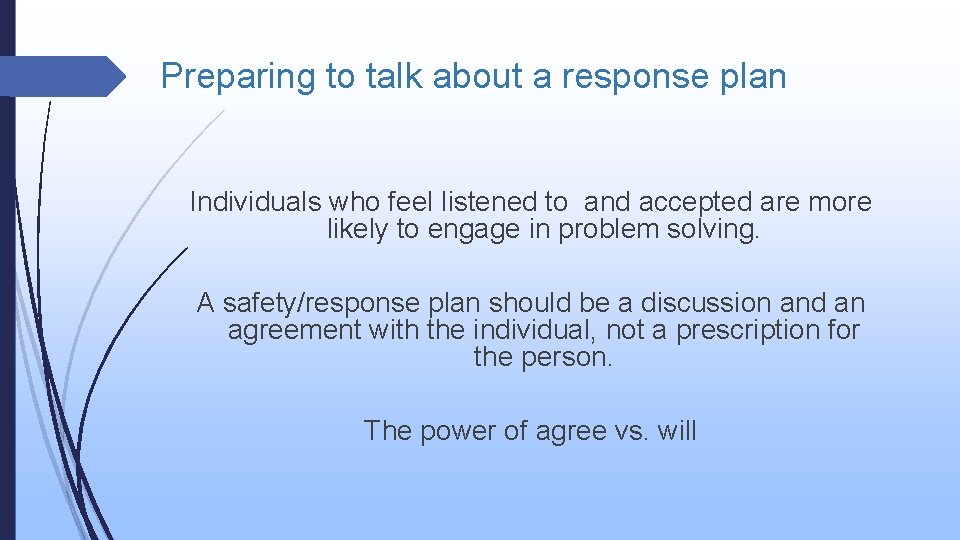 Preparing to talk about a response plan

Individuals who feel listened to and accepted are more likely to engage in problem solving.

A safety/response plan should be a discussion and an agreement with the individual, not a prescription for the person.

The power of agree vs. will